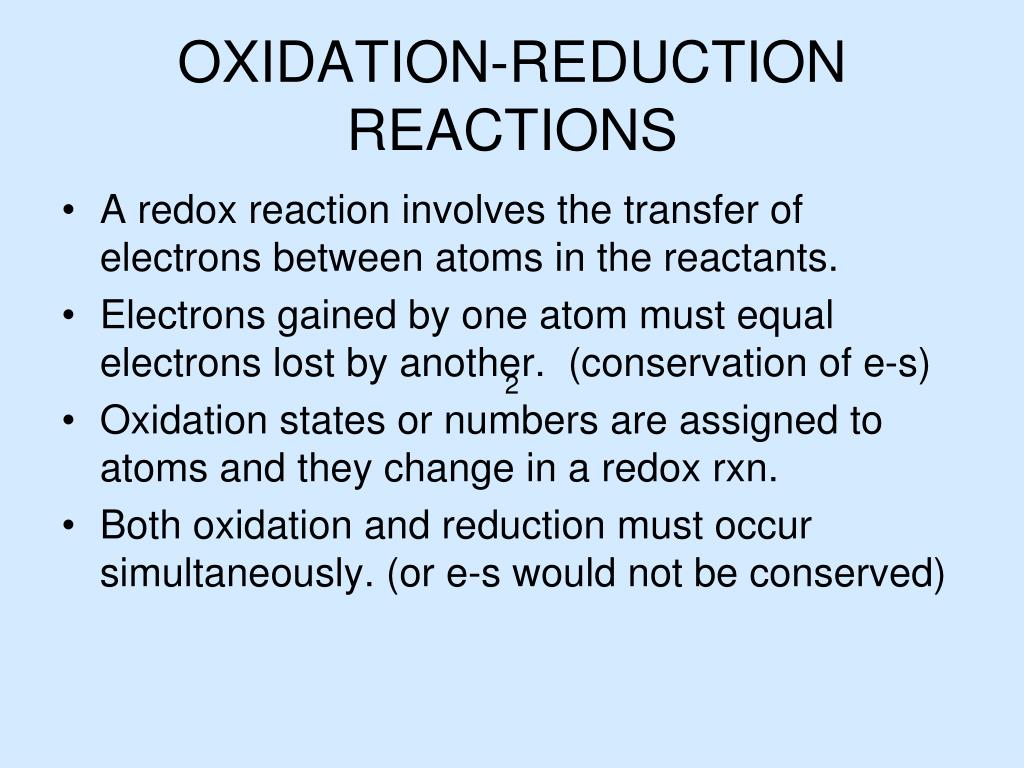 OXIDATION-REDUCTION REACTIONS

• A redox reaction involves the transfer of electrons between atoms in the reactants.
• Electrons gained by one atom must equal electrons lost by another. (conservation of e-s)
2
• Oxidation states or numbers are assigned to atoms and they change in a redox rxn.
• Both oxidation and reduction must occur simultaneously. (or e-s would not be conserved)